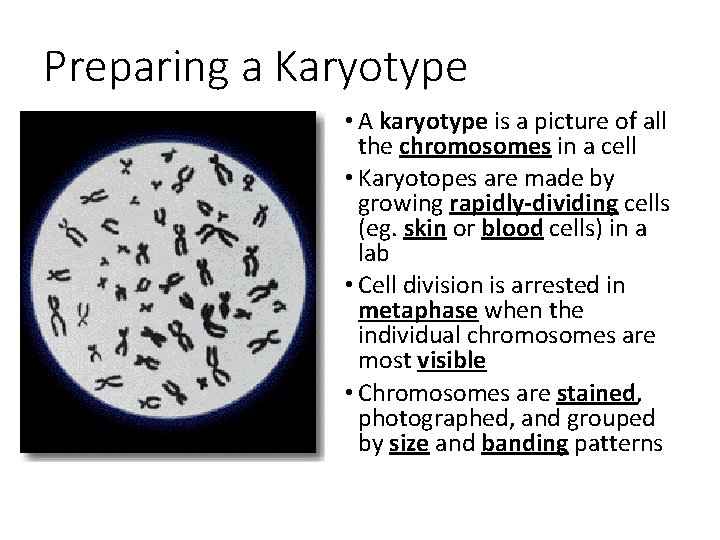 Preparing a Karyotype

• A karyotype is a picture of all the chromosomes in a cell

• Karyotopes are made by growing rapidly-dividing cells (eg. skin or blood cells) in a lab

• Cell division is arrested in metaphase when the individual chromosomes are most visible

• Chromosomes are stained, photographed, and grouped by size and banding patterns